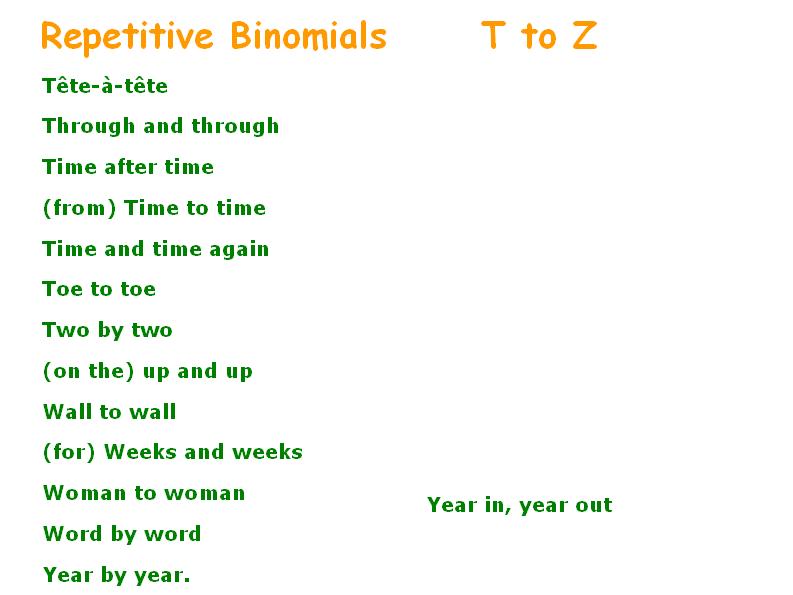 Repetitive Binomials T to Z

Tête-à-tête

Through and through

Time after time

(from) Time to time

Time and time again

Toe to toe

Two by two

(on the) up and up

Wall to wall

(for) Weeks and weeks

Woman to woman

Word by word

Year by year.

Year in, year out